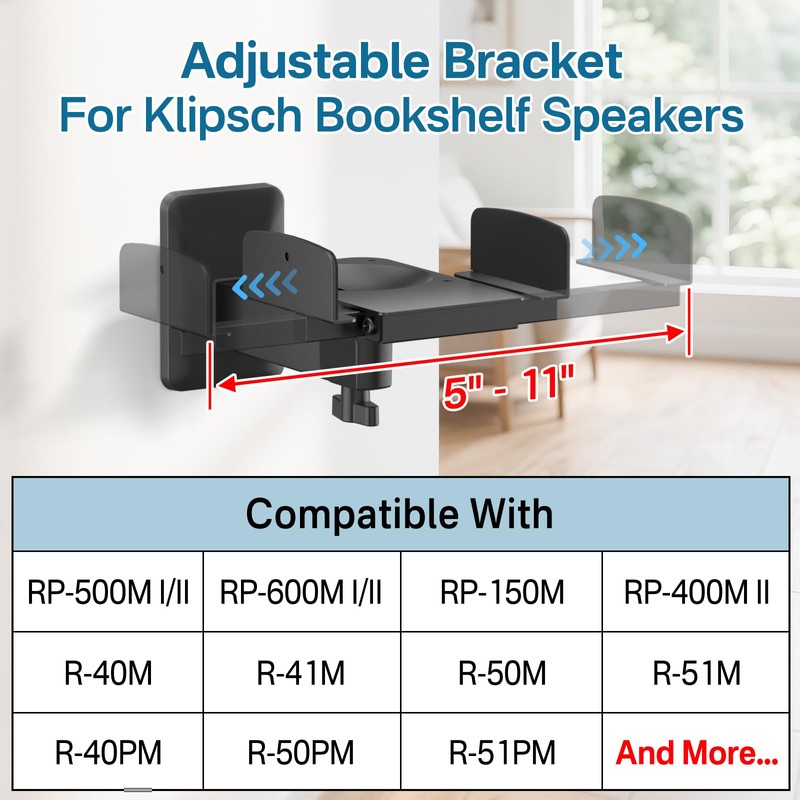 Adjustable Bracket
For Klipsch Bookshelf Speakers

5" - 11"

| Compatible With | | | |
|---|---|---|---|
| RP-500M I/II | RP-600M I/II | RP-150M | RP-400M II |
| R-40M | R-41M | R-50M | R-51M |
| R-40PM | R-50PM | R-51PM | And More... |